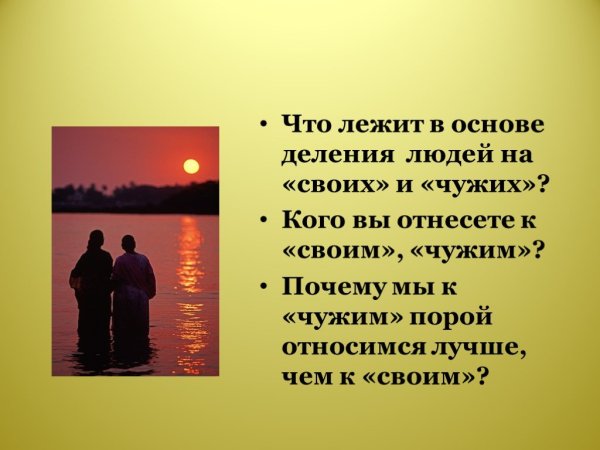 • Что лежит в основе деления людей на «своих» и «чужих»?

• Кого вы отнесете к «своим», «чужим»?

• Почему мы к «чужим» порой относимся лучше, чем к «своим»?